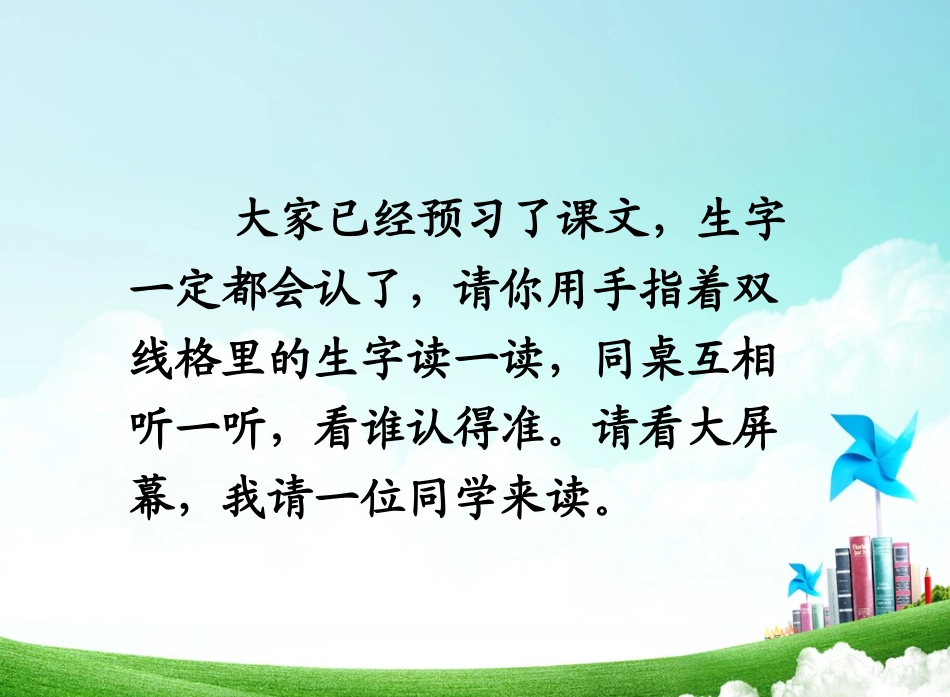 大家已经预习了课文，生字一定都会认了，请你用手指着双线格里的生字读一读，同桌互相听一听，看谁认得准。请看大屏幕，我请一位同学来读。